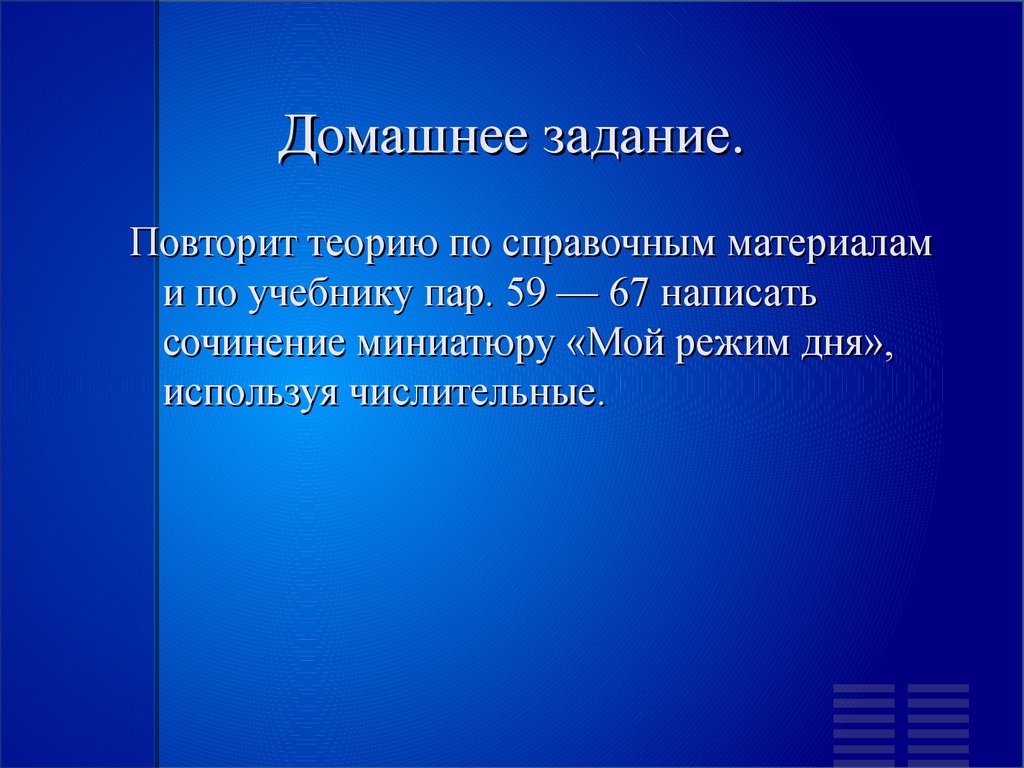 Домашнее задание.

Повторит теорию по справочным материалам и по учебнику пар. 59 — 67 написать сочинение миниатюру «Мой режим дня», используя числительные.